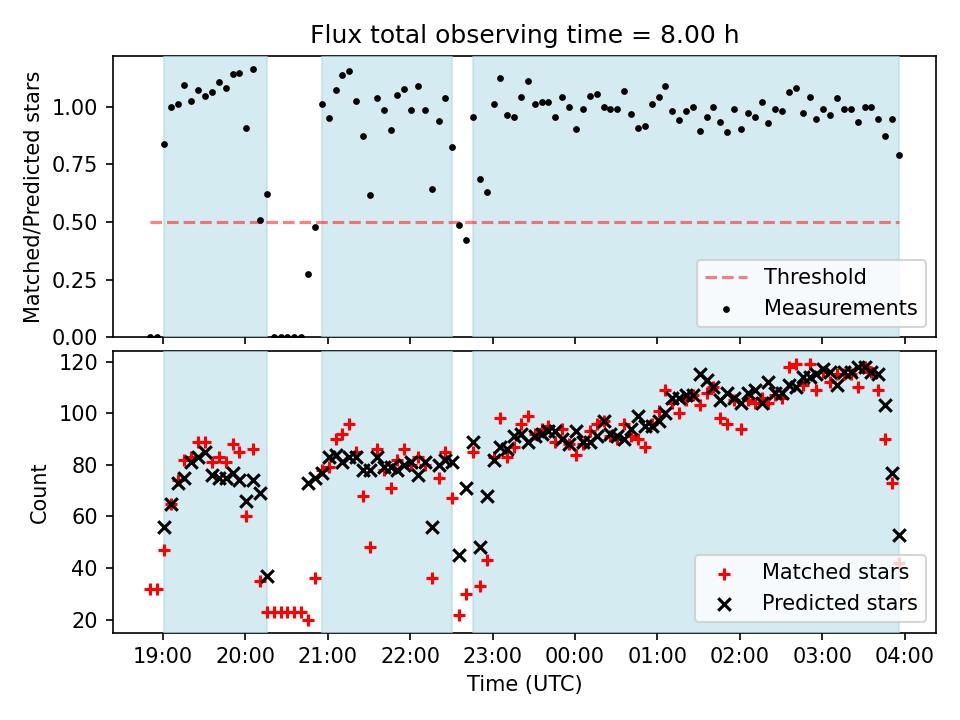 Flux total observing time = 8.00 h

Matched/Predicted stars
1.00
0.75
0.50
0.25
0.00

Threshold
Measurements

Count
120
100
80
60
40
20

Matched stars
Predicted stars

19:00 20:00 21:00 22:00 23:00 00:00 01:00 02:00 03:00 04:00
Time (UTC)